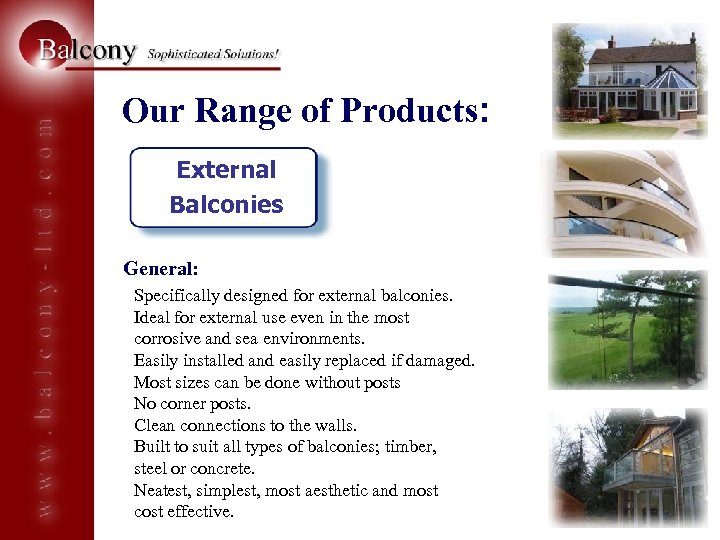 Balcony Sophisticated Solutions!

www.balcony-ltd.com

Our Range of Products:

External Balconies

General:

Specifically designed for external balconies.
Ideal for external use even in the most corrosive and sea environments.
Easily installed and easily replaced if damaged.
Most sizes can be done without posts
No corner posts.
Clean connections to the walls.
Built to suit all types of balconies; timber, steel or concrete.
Neatest, simplest, most aesthetic and most cost effective.